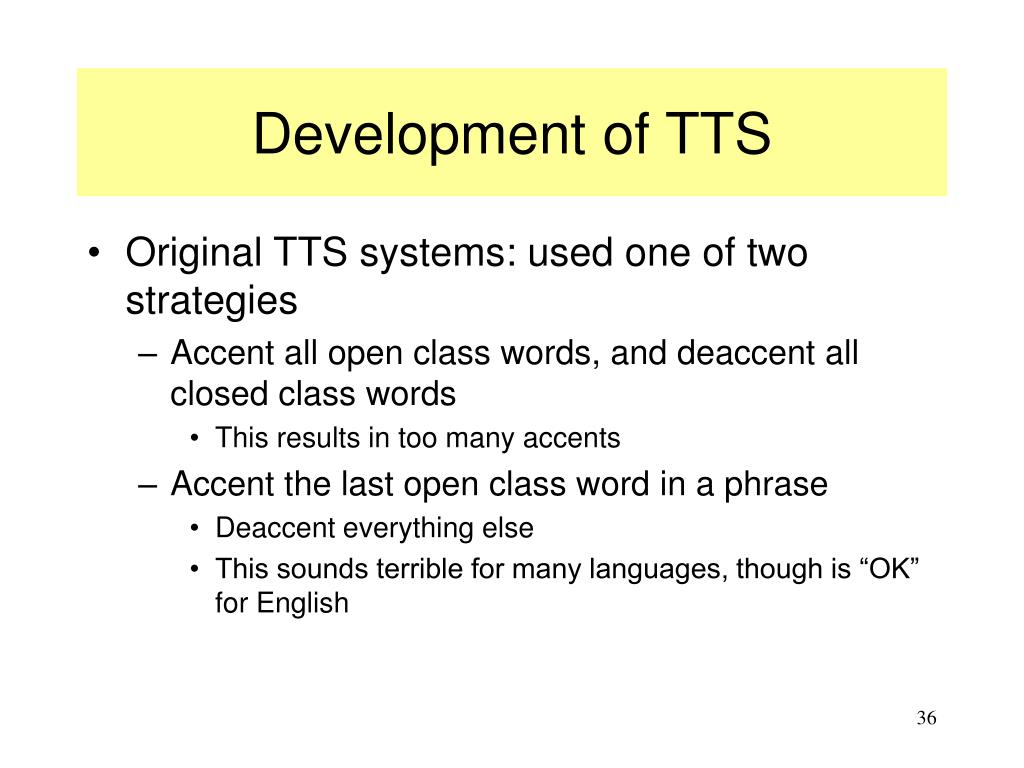 Development of TTS

• Original TTS systems: used one of two strategies
– Accent all open class words, and deaccent all closed class words
• This results in too many accents
– Accent the last open class word in a phrase
• Deaccent everything else
• This sounds terrible for many languages, though is “OK” for English

36